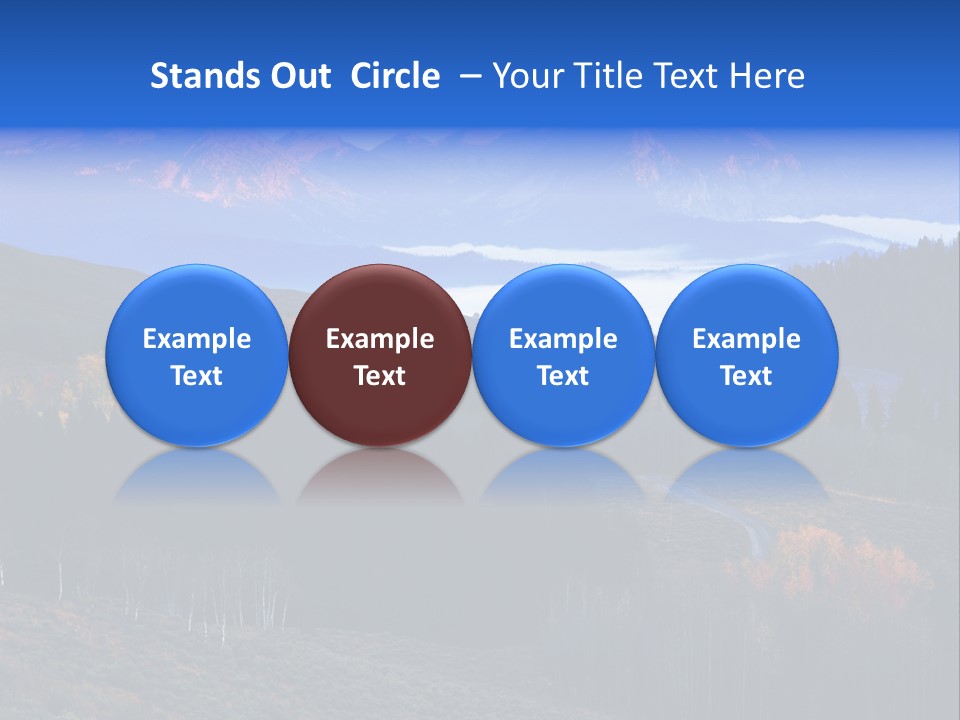 Stands Out Circle – Your Title Text Here

Example Text

Example Text

Example Text

Example Text